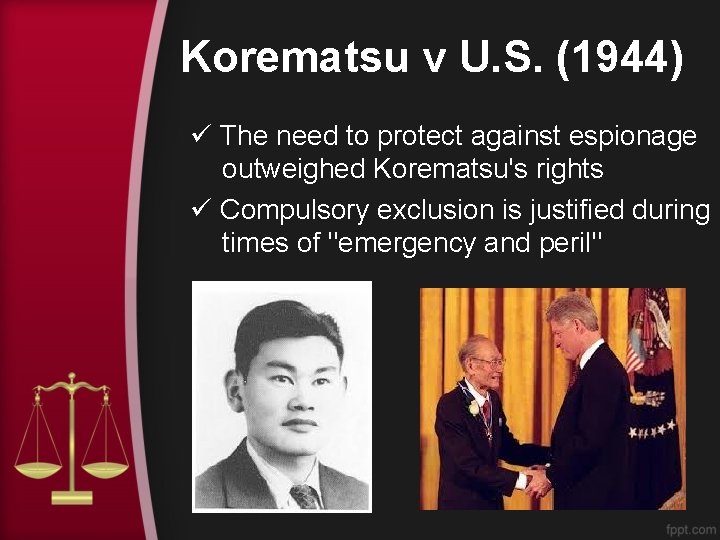 Korematsu v U.S. (1944)

✓ The need to protect against espionage outweighed Korematsu's rights

✓ Compulsory exclusion is justified during times of "emergency and peril"

fppt.com